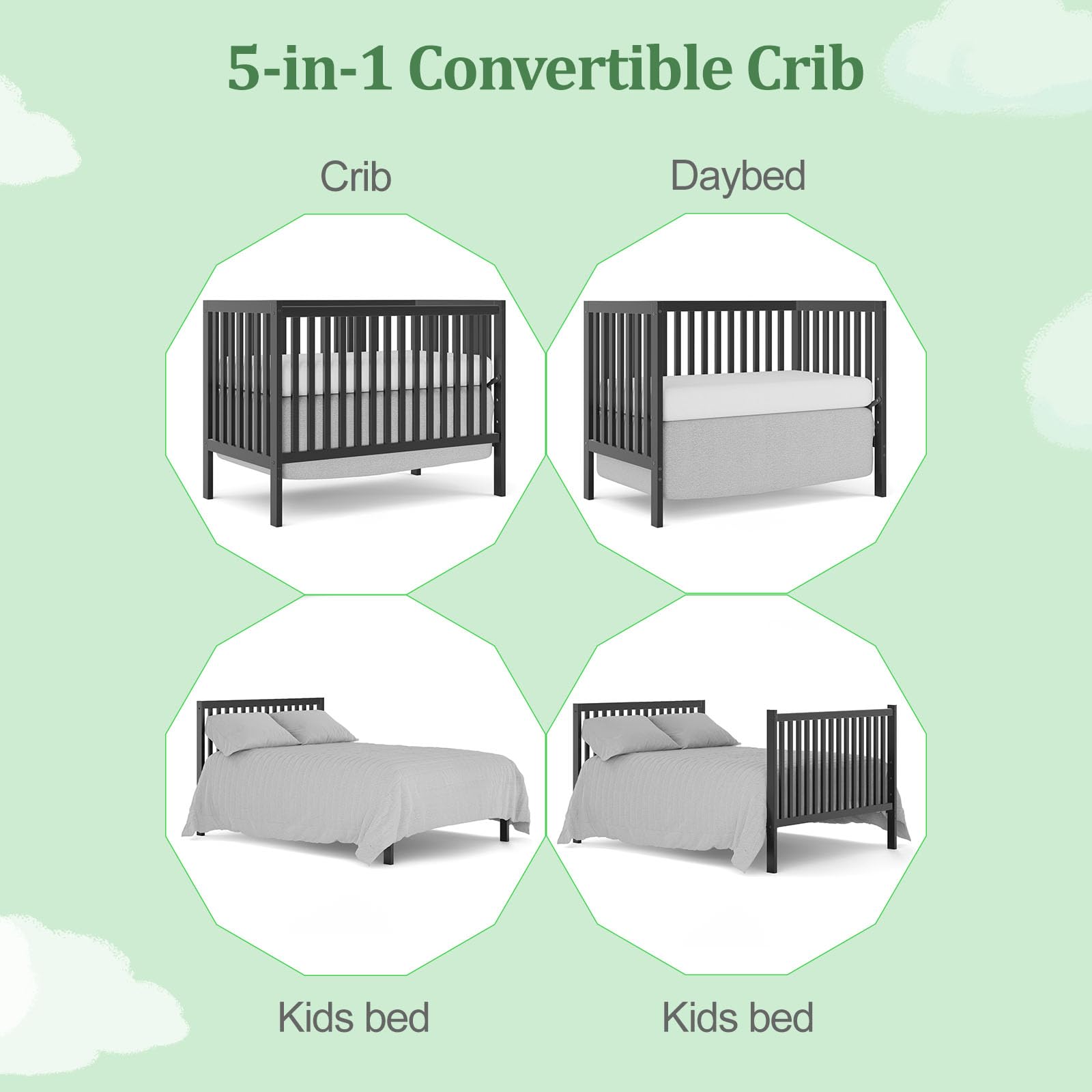 5-in-1 Convertible Crib

Crib

Daybed

Kids bed

Kids bed